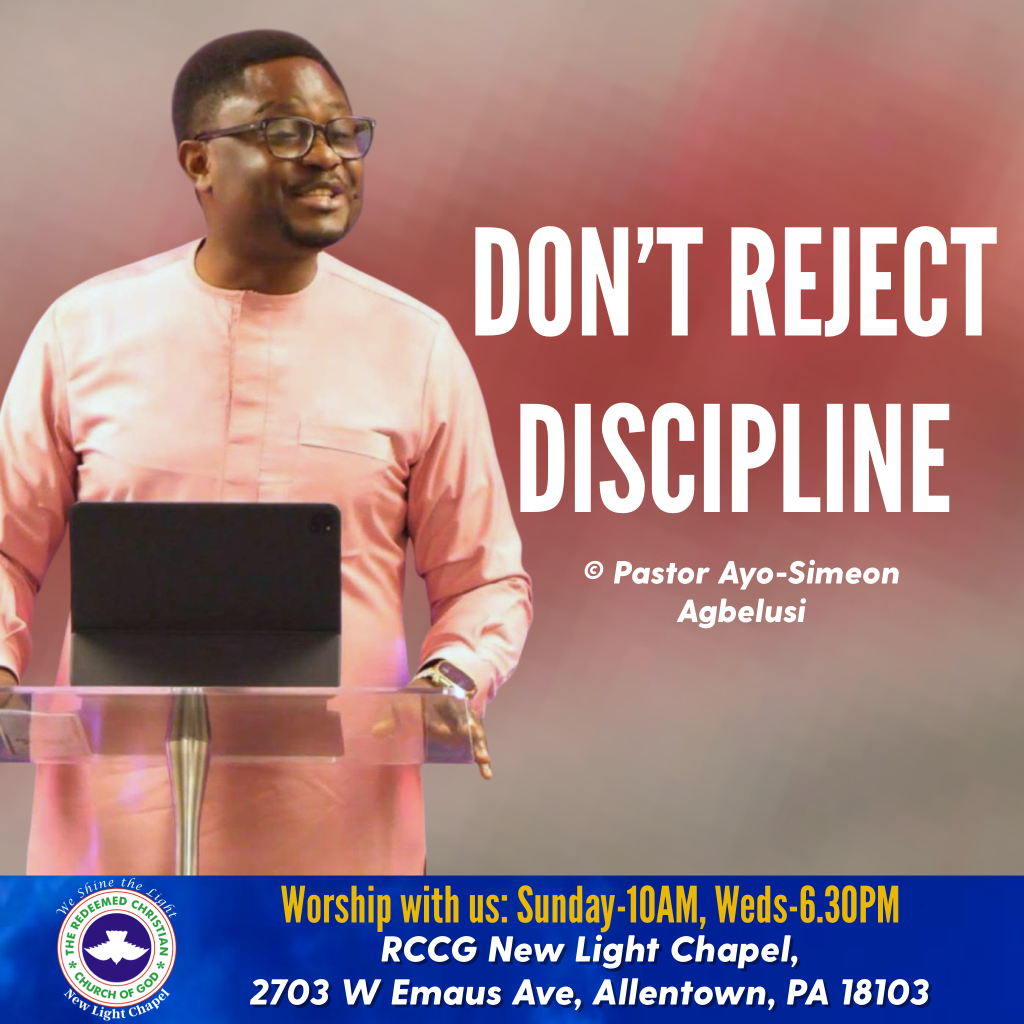 DON'T REJECT DISCIPLINE

© Pastor Ayo-Simeon Agbelusi

We Shine the Light
THE REDEEMED CHRISTIAN CHURCH OF GOD
New Light Chapel

Worship with us: Sunday-10AM, Weds-6.30PM
RCCG New Light Chapel,
2703 W Emaus Ave, Allentown, PA 18103